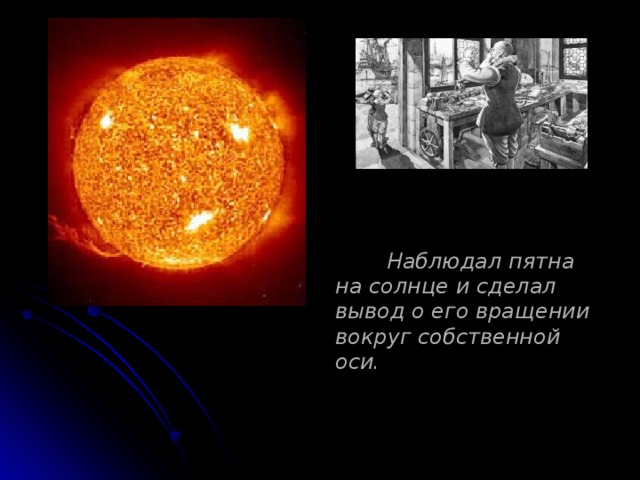 Наблюдал пятна на солнце и сделал вывод о его вращении вокруг собственной оси.